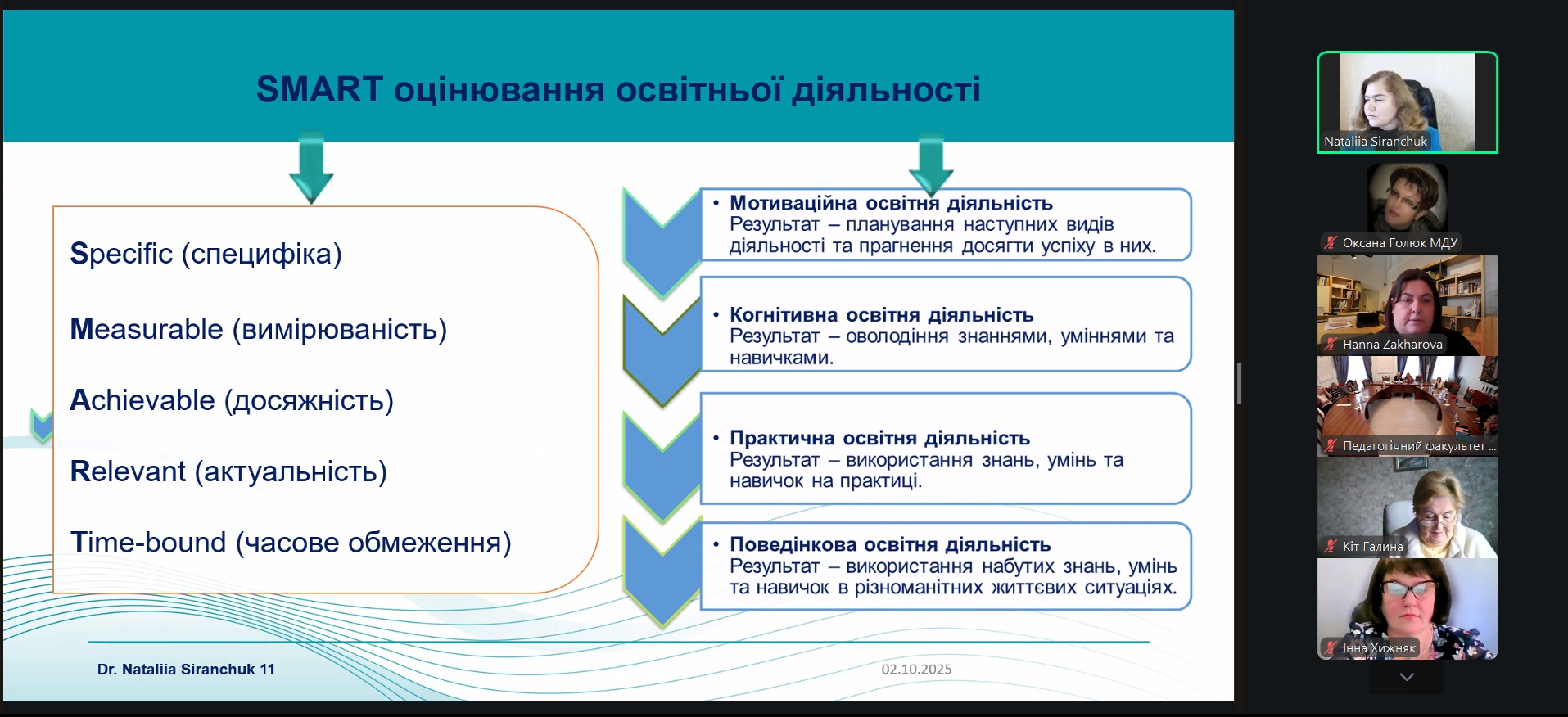 SMART оцінювання освітньої діяльності

Specific (специфіка)

Measurable (вимірюваність)

Achievable (досяжність)

Relevant (актуальність)

Time-bound (часове обмеження)

• Мотиваційна освітня діяльність
Результат – планування наступних видів діяльності та прагнення досягти успіху в них.

• Когнітивна освітня діяльність
Результат – оволодіння знаннями, уміннями та навичками.

• Практична освітня діяльність
Результат – використання знань, умінь та навичок на практиці.

• Поведінкова освітня діяльність
Результат – використання набутих знань, умінь та навичок в різноманітних життєвих ситуаціях.

Dr. Nataliia Siranchuk 11

02.10.2025

Nataliia Siranchuk

Оксана Голюк МДУ

Hanna Zakharova

Педагогічний факультет ...

Кіт Галина

Інна Хижняк